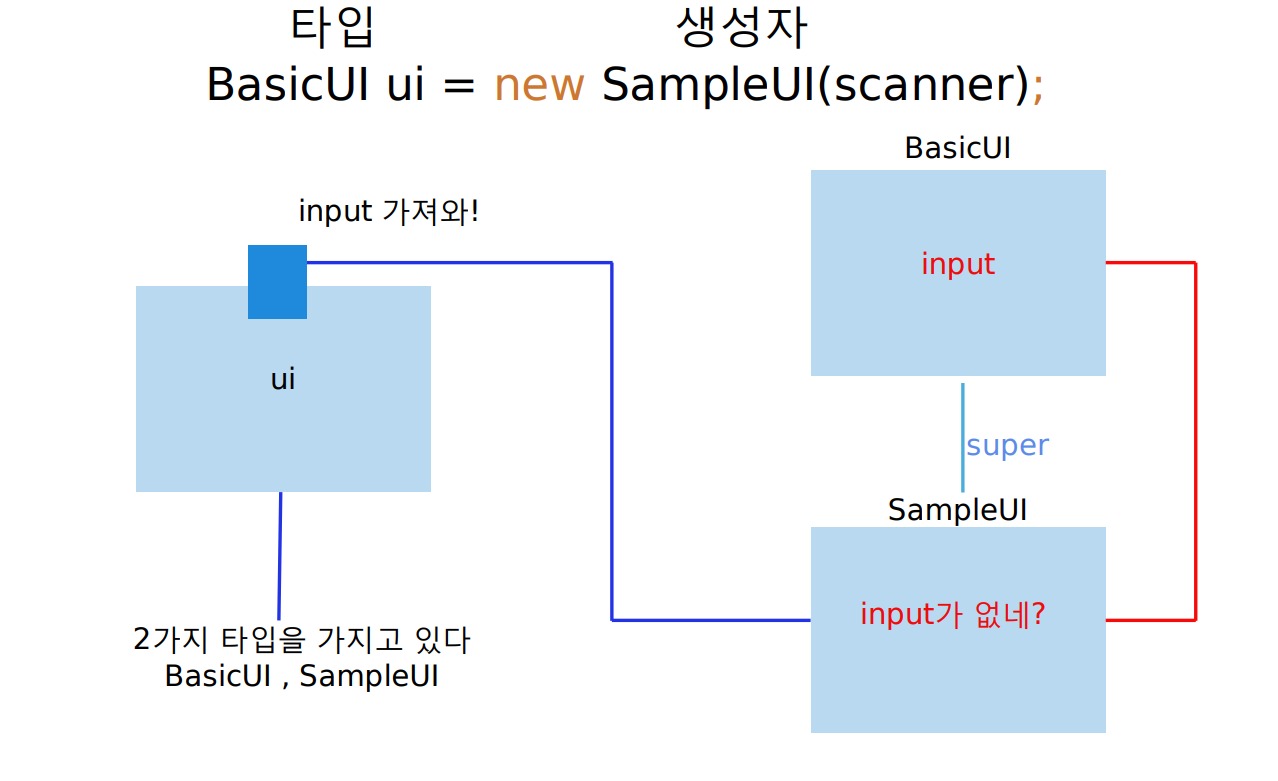 타입 생성자
BasicUI ui = new SampleUI(scanner);

input 가져와!

ui

2가지 타입을 가지고 있다
BasicUI , SampleUI

BasicUI

input

super

SampleUI

input가 없네?